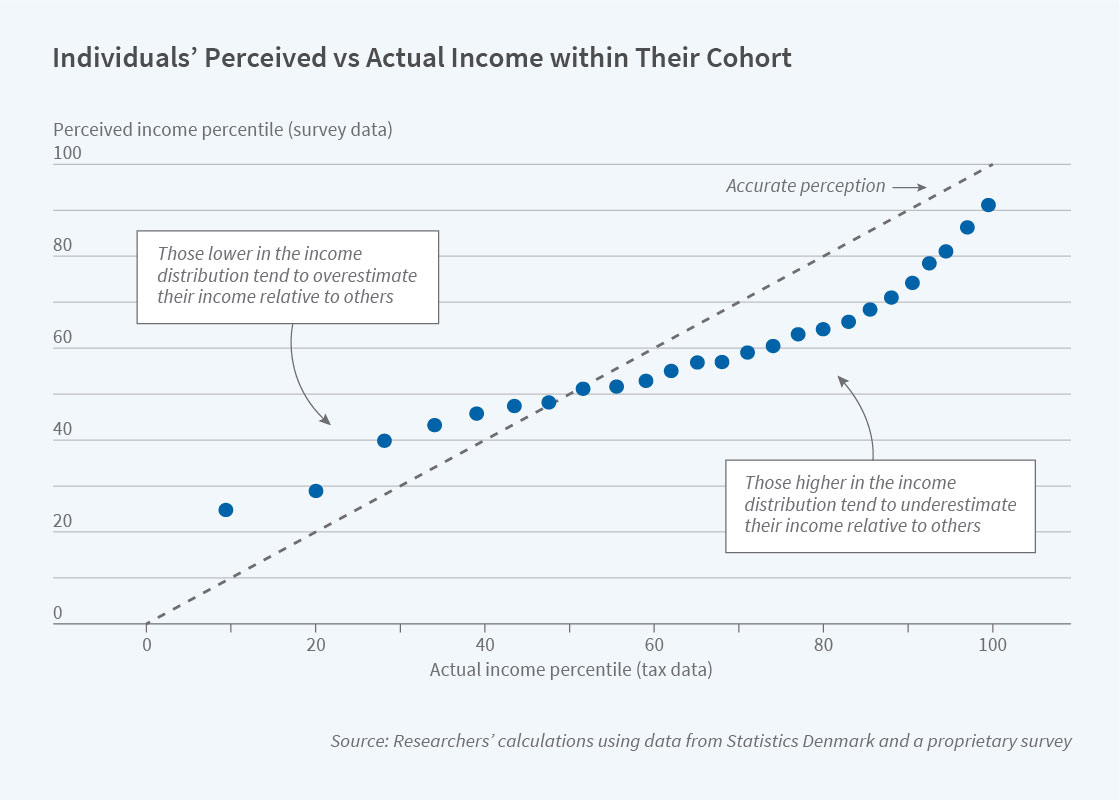 Individuals' Perceived vs Actual Income within Their Cohort

Perceived income percentile (survey data)

100
80
60
40
20
0

Accurate perception

Those lower in the income distribution tend to overestimate their income relative to others

Those higher in the income distribution tend to underestimate their income relative to others

0
20
40
60
80
100

Actual income percentile (tax data)

Source: Researchers' calculations using data from Statistics Denmark and a proprietary survey